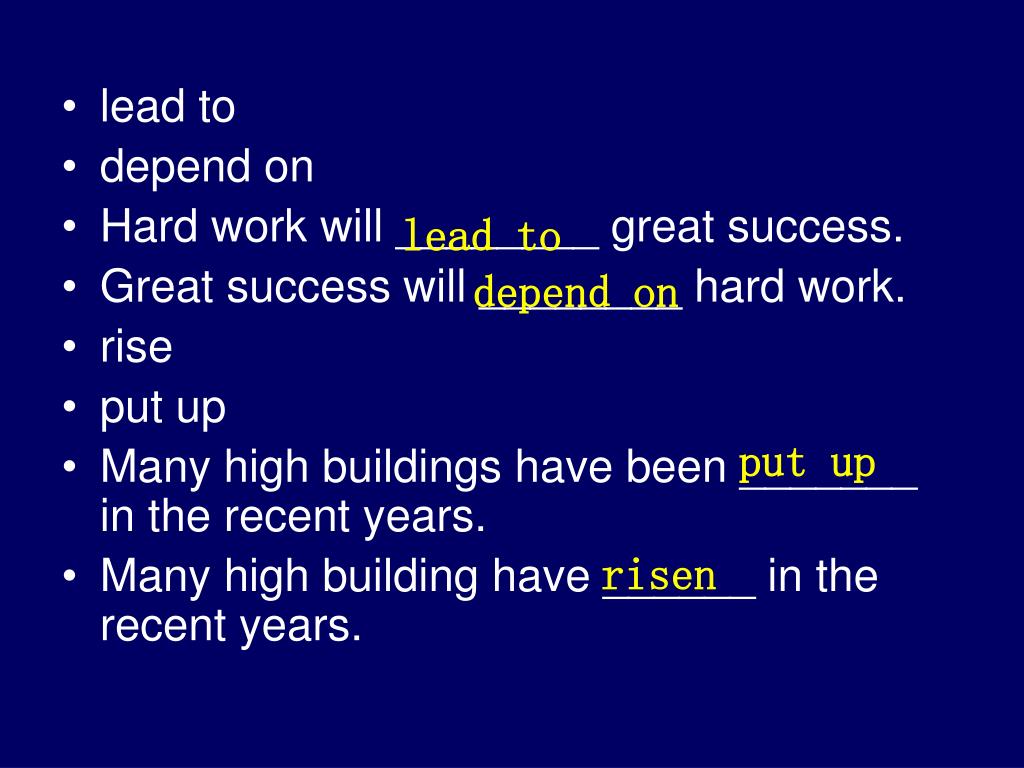 • lead to
• depend on
• Hard work will lead to great success.
• Great success will depend on hard work.
• rise
• put up
• Many high buildings have been put up in the recent years.
• Many high building have risen in the recent years.